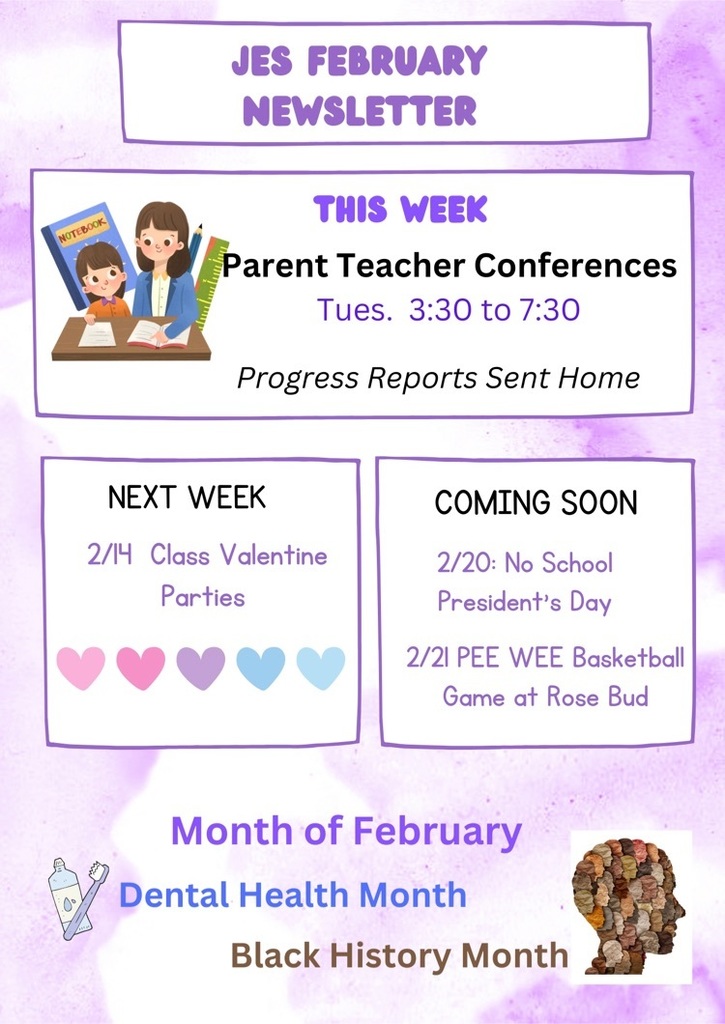 JES FEBRUARY NEWSLETTER

NOTEBOOK

THIS WEEK

Parent Teacher Conferences

Tues. 3:30 to 7:30

Progress Reports Sent Home

NEXT WEEK

2/14 Class Valentine Parties

COMING SOON

2/20: No School President's Day

2/21 PEE WEE Basketball Game at Rose Bud

Month of February

Dental Health Month

Black History Month